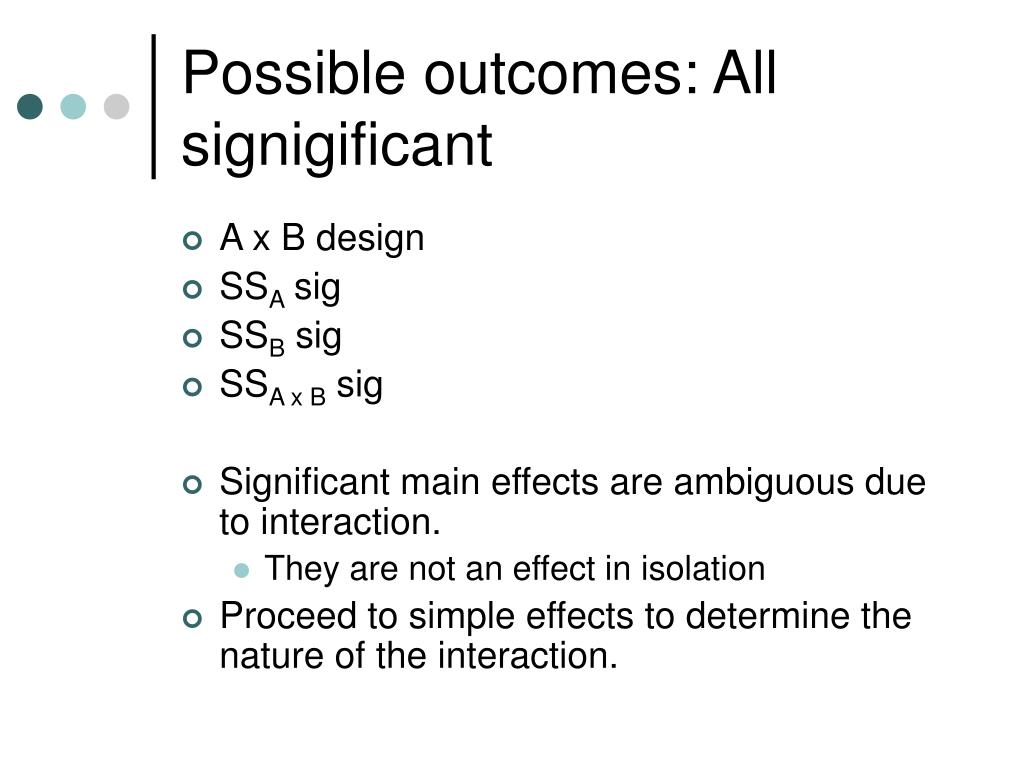 Possible outcomes: All signigificant

A x B design
$SS_A$ sig
$SS_B$ sig
$SS_{A \times B}$ sig

Significant main effects are ambiguous due to interaction.
They are not an effect in isolation
Proceed to simple effects to determine the nature of the interaction.